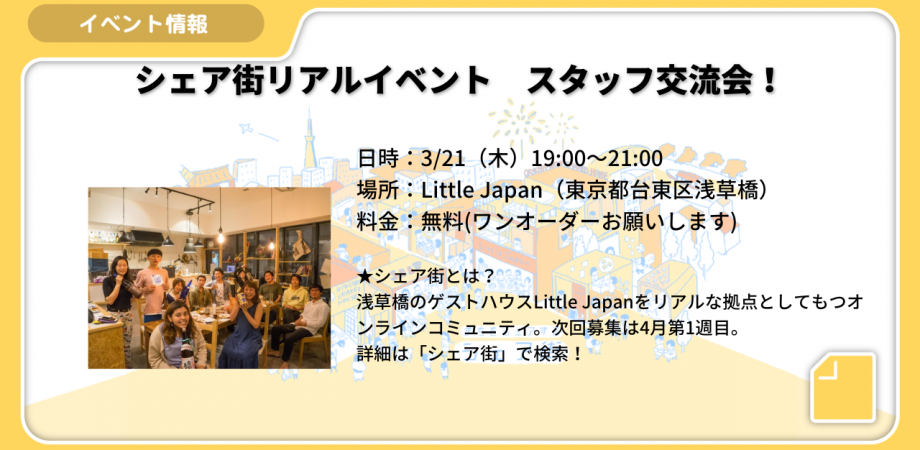 イベント情報

シェア街リアルイベント　スタッフ交流会！

日時：3/21（木）19:00〜21:00
場所：Little Japan（東京都台東区浅草橋）
料金：無料(ワンオーダーお願いします)

★シェア街とは？
浅草橋のゲストハウスLittle Japanをリアルな拠点としてもつオンラインコミュニティ。次回募集は4月第1週目。
詳細は「シェア街」で検索！